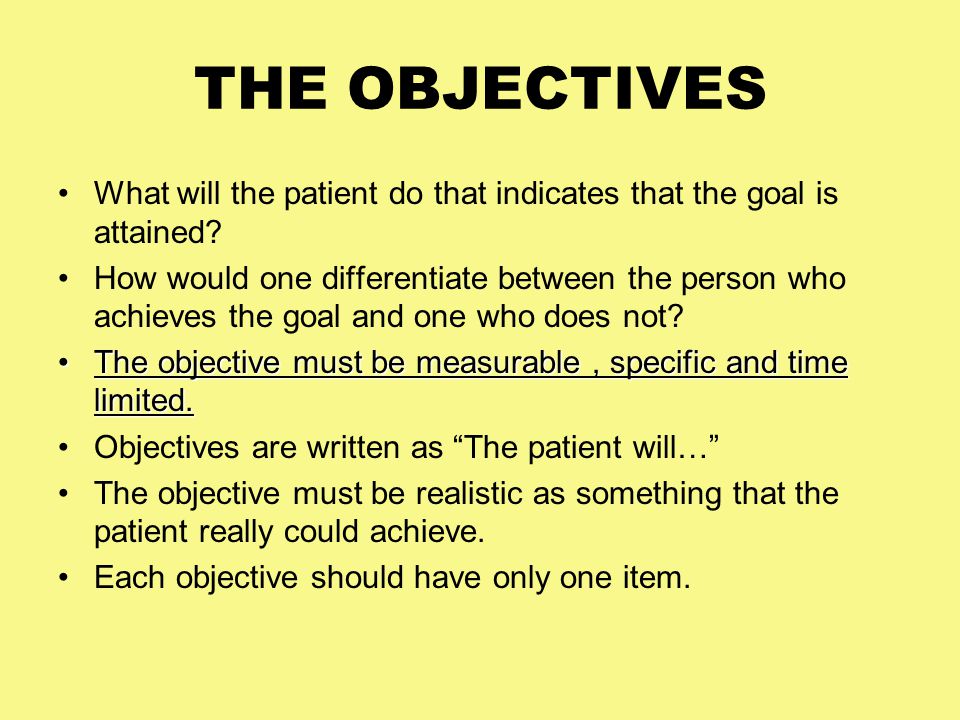 THE OBJECTIVES

• What will the patient do that indicates that the goal is attained?
• How would one differentiate between the person who achieves the goal and one who does not?
• The objective must be measurable , specific and time limited.
• Objectives are written as “The patient will…”
• The objective must be realistic as something that the patient really could achieve.
• Each objective should have only one item.